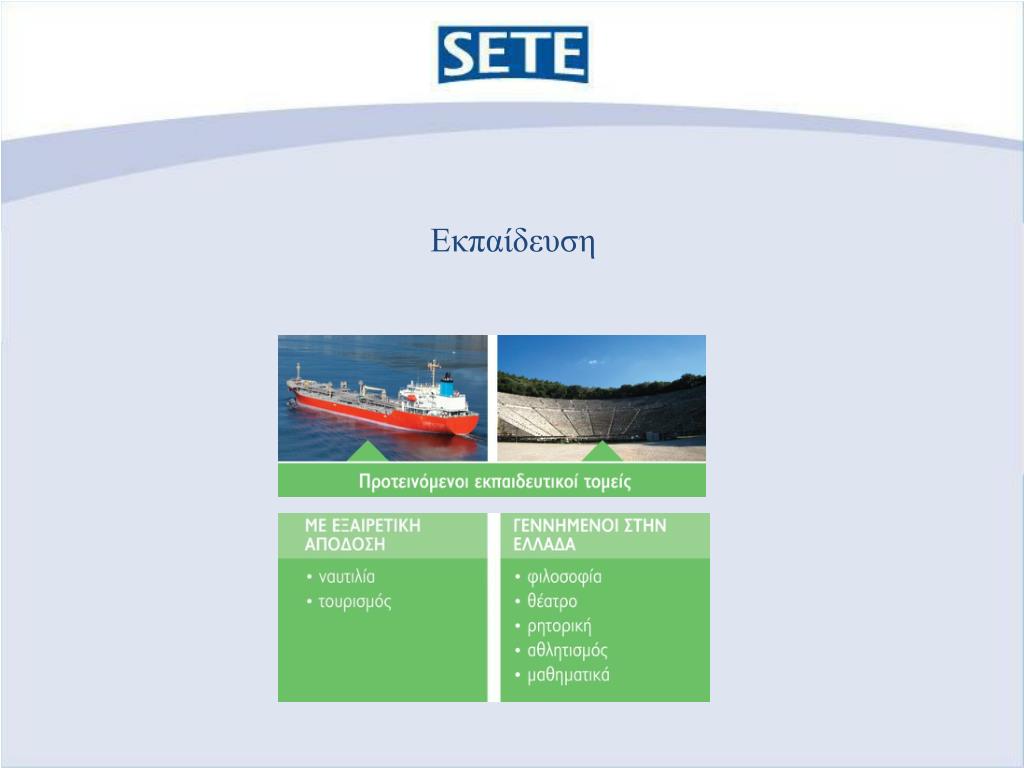 SETE

Εκπαίδευση

Προτεινόμενοι εκπαιδευτικοί τομείς

ΜΕ ΕΞΑΙΡΕΤΙΚΗ ΑΠΟΔΟΣΗ

• ναυτιλία
• τουρισμός

ΓΕΝΝΗΜΕΝΟΙ ΣΤΗΝ ΕΛΛΑΔΑ

• φιλοσοφία
• θέατρο
• ρητορική
• αθλητισμός
• μαθηματικά